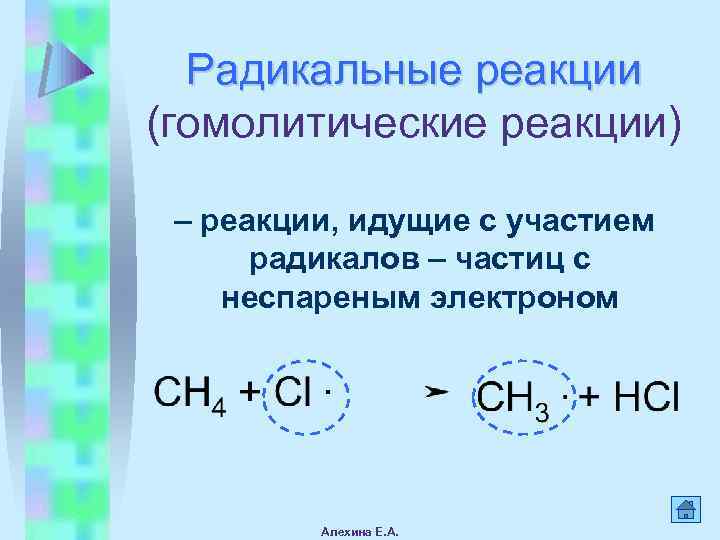 Радикальные реакции
(гомолитические реакции)

– реакции, идущие с участием радикалов – частиц с неспареным электроном

$CH_4 + Cl\cdot \rightarrow CH_3\cdot + HCl$

Алехина Е.А.